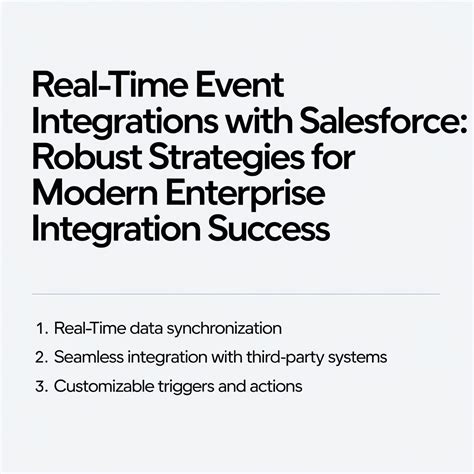 Real-Time Event Integrations with Salesforce: Robust Strategies for Modern Enterprise Integration Success

1. Real-Time data synchronization
2. Seamless integration with third-party systems
3. Customizable triggers and actions